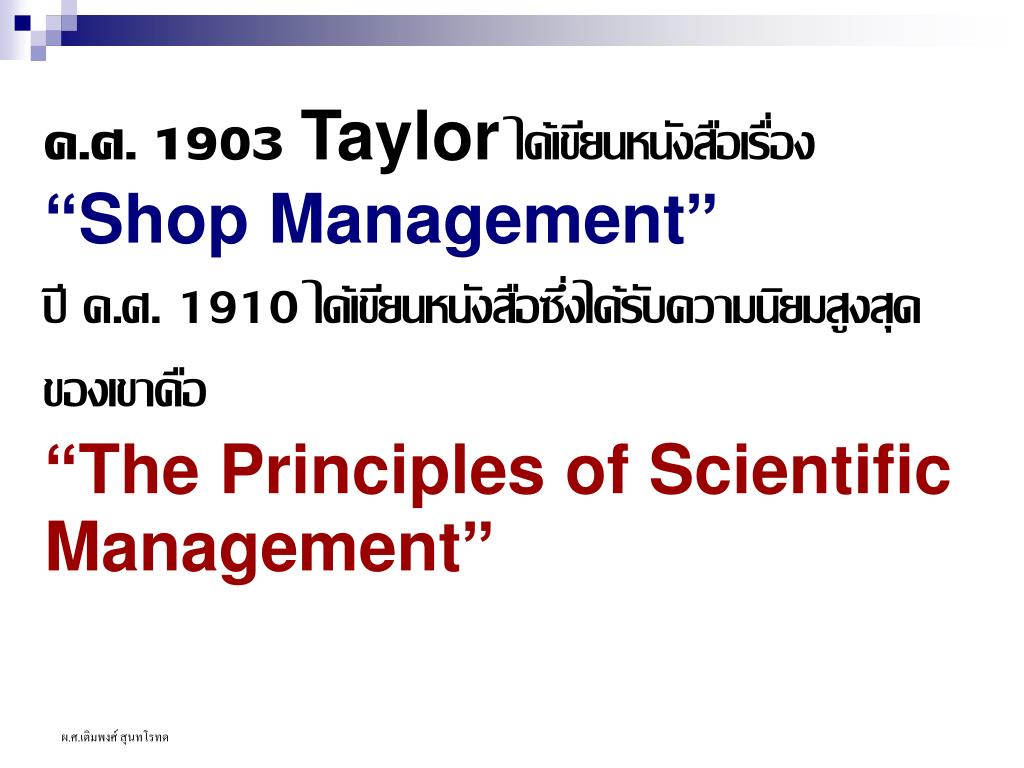 ค.ศ. 1903 Taylor ได้เขียนหนังสือเรื่อง “Shop Management”

ปี ค.ศ. 1910 ได้เขียนหนังสือซึ่งได้รับความนิยมสูงสุดของเขาคือ

“The Principles of Scientific Management”

ผ.ศ.เติมพงศ์ สุนทโรทก